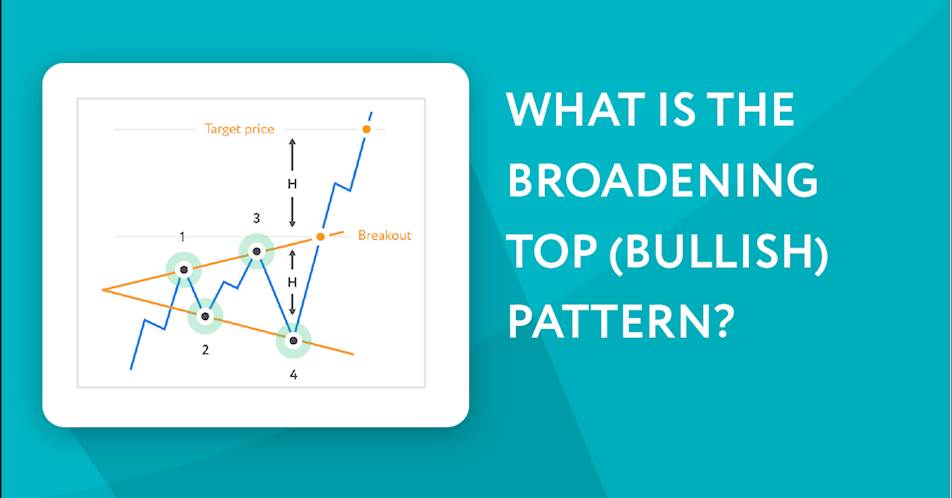 Target price
H
1
3
Breakout
H
2
4

WHAT IS THE BROADENING TOP (BULLISH) PATTERN?